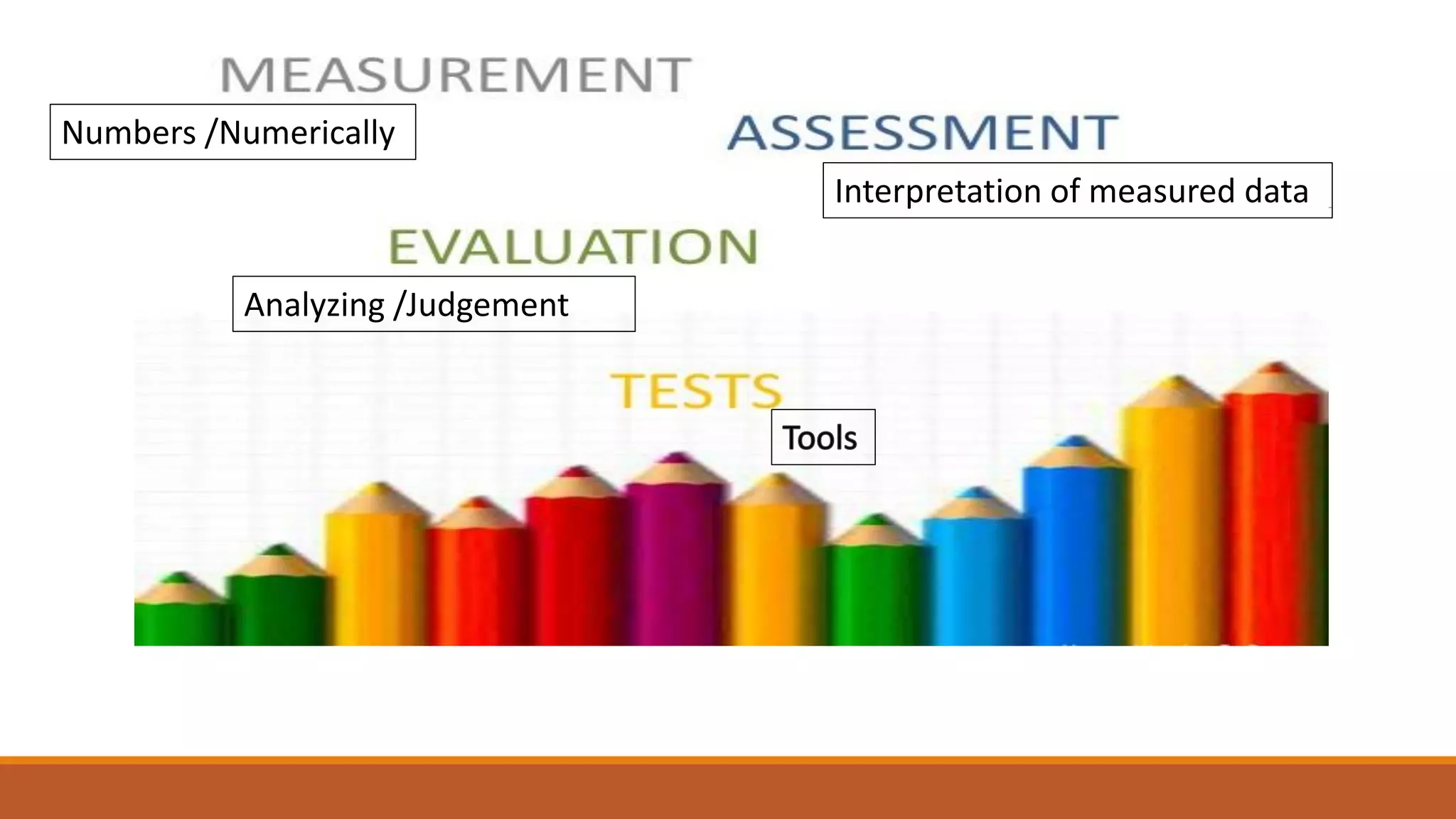 MEASUREMENT

Numbers /Numerically

ASSESSMENT

Interpretation of measured data

EVALUATION

Analyzing /Judgement

TESTS

Tools